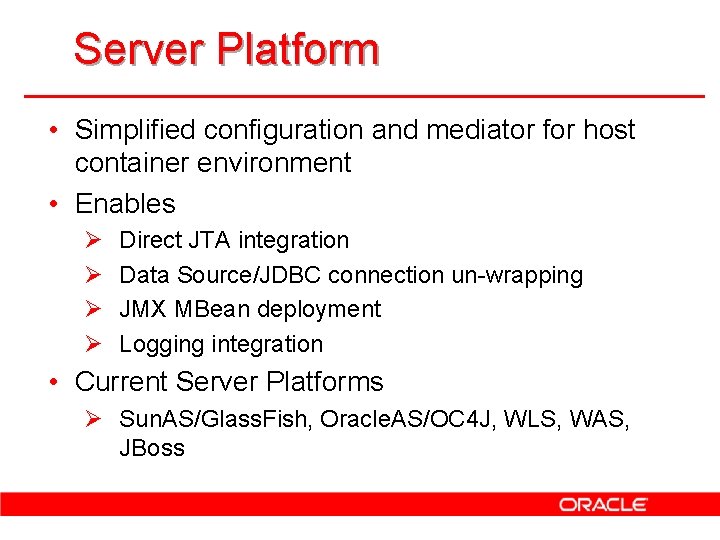 Server Platform

• Simplified configuration and mediator for host container environment
• Enables
➢ Direct JTA integration
➢ Data Source/JDBC connection un-wrapping
➢ JMX MBean deployment
➢ Logging integration
• Current Server Platforms
➢ SunAS/GlassFish, OracleAS/OC4J, WLS, WAS, JBoss

ORACLE